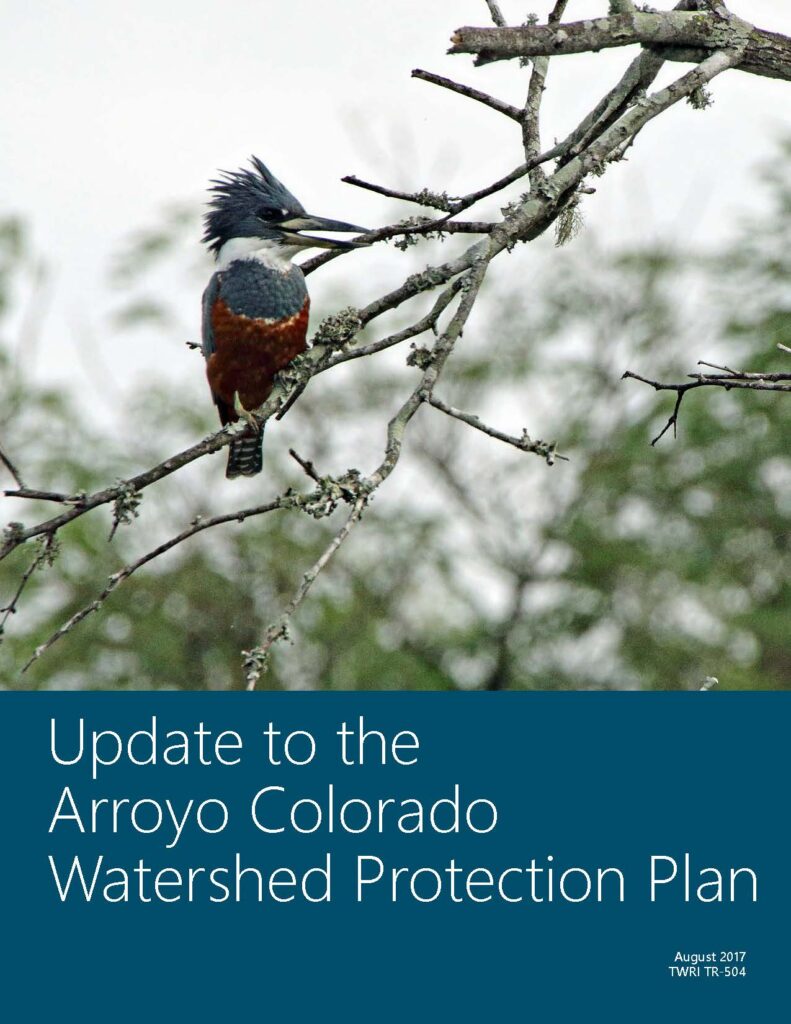 Update to the Arroyo Colorado Watershed Protection Plan

August 2017
TWRI TR-504